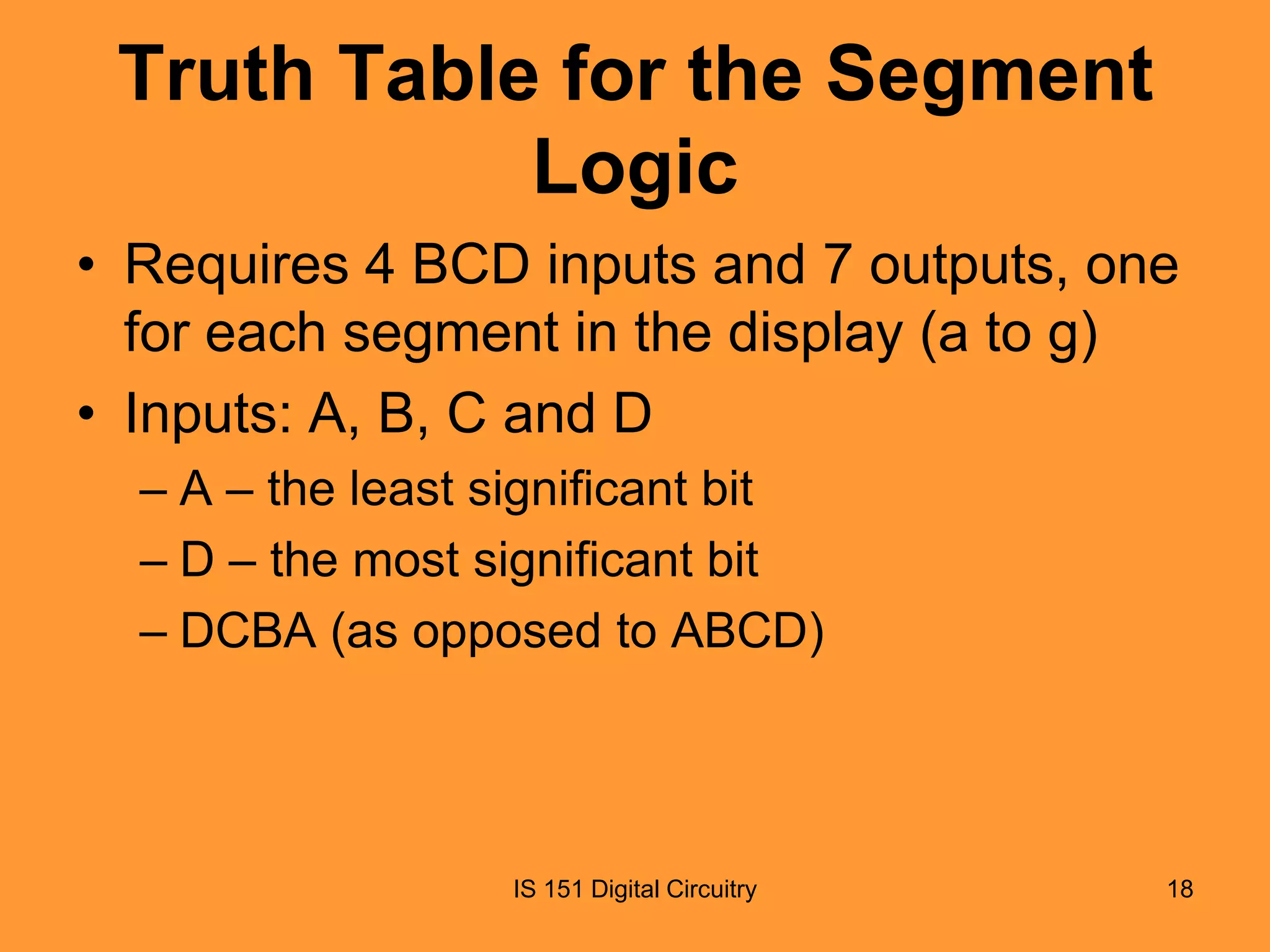 Truth Table for the Segment Logic

• Requires 4 BCD inputs and 7 outputs, one for each segment in the display (a to g)

• Inputs: A, B, C and D
– A – the least significant bit
– D – the most significant bit
– DCBA (as opposed to ABCD)

IS 151 Digital Circuitry

18